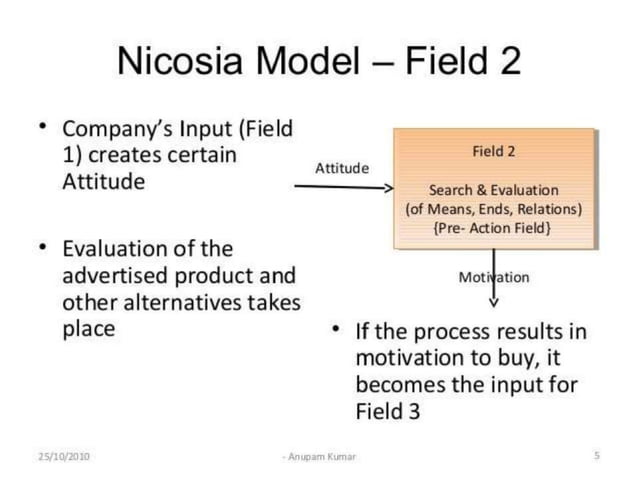 Nicosia Model – Field 2

• Company's Input (Field 1) creates certain Attitude

• Evaluation of the advertised product and other alternatives takes place

Attitude

Field 2

Search & Evaluation
(of Means, Ends, Relations)
{Pre- Action Field}

Motivation

• If the process results in motivation to buy, it becomes the input for Field 3

25/10/2010

- Anupam Kumar

5